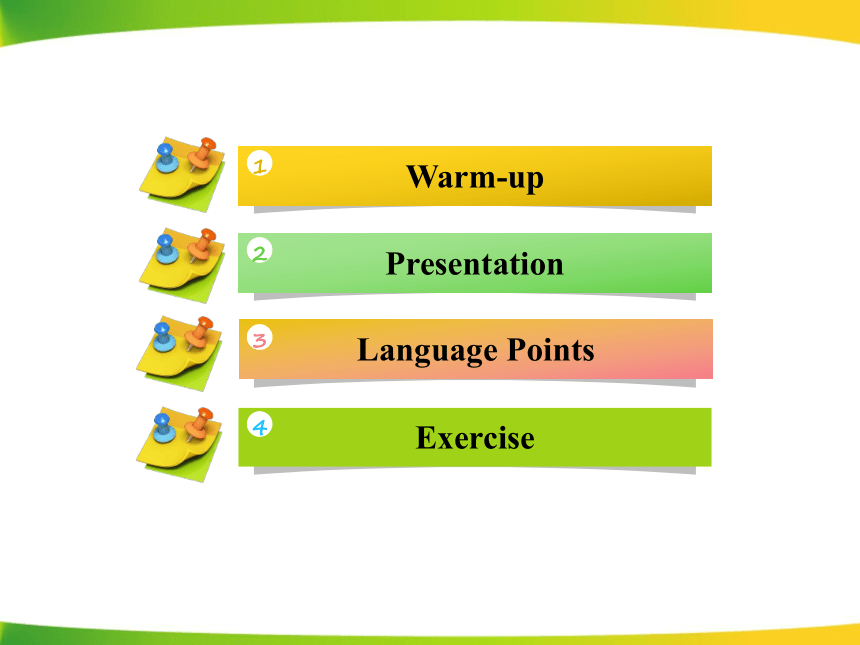 1 Warm-up

2 Presentation

3 Language Points

4 Exercise